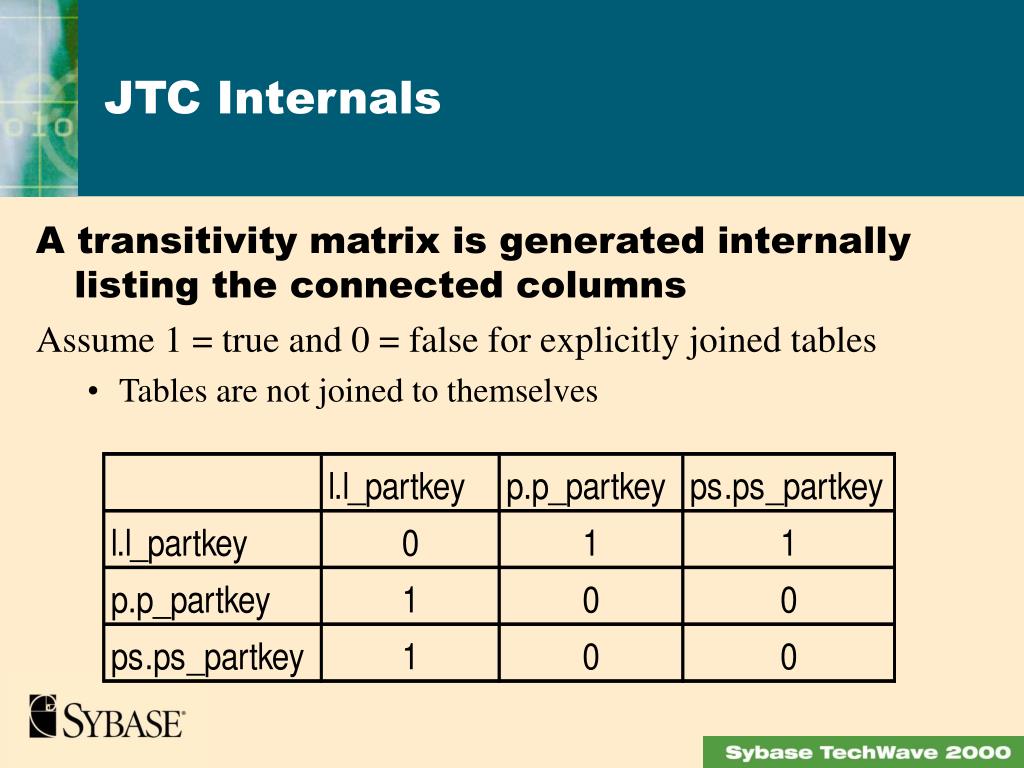 JTC Internals

A transitivity matrix is generated internally listing the connected columns

Assume 1 = true and 0 = false for explicitly joined tables

• Tables are not joined to themselves

| | l.l_partkey | p.p_partkey | ps.ps_partkey |
|---|---|---|---|
| l.l_partkey | 0 | 1 | 1 |
| p.p_partkey | 1 | 0 | 0 |
| ps.ps_partkey | 1 | 0 | 0 |

SYBASE

Sybase TechWave 2000